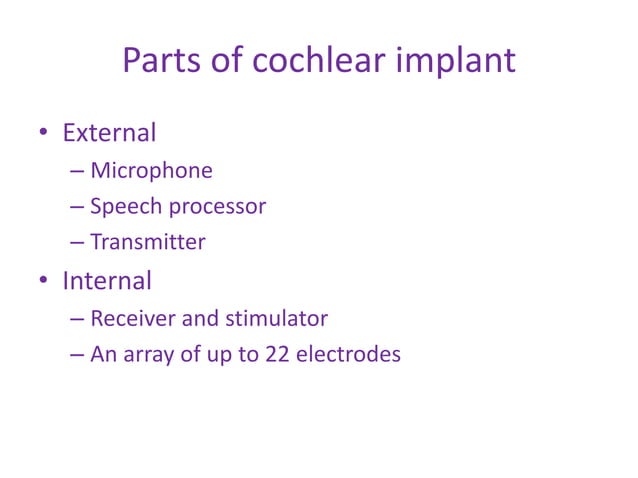 Parts of cochlear implant

• External
  – Microphone
  – Speech processor
  – Transmitter
• Internal
  – Receiver and stimulator
  – An array of up to 22 electrodes